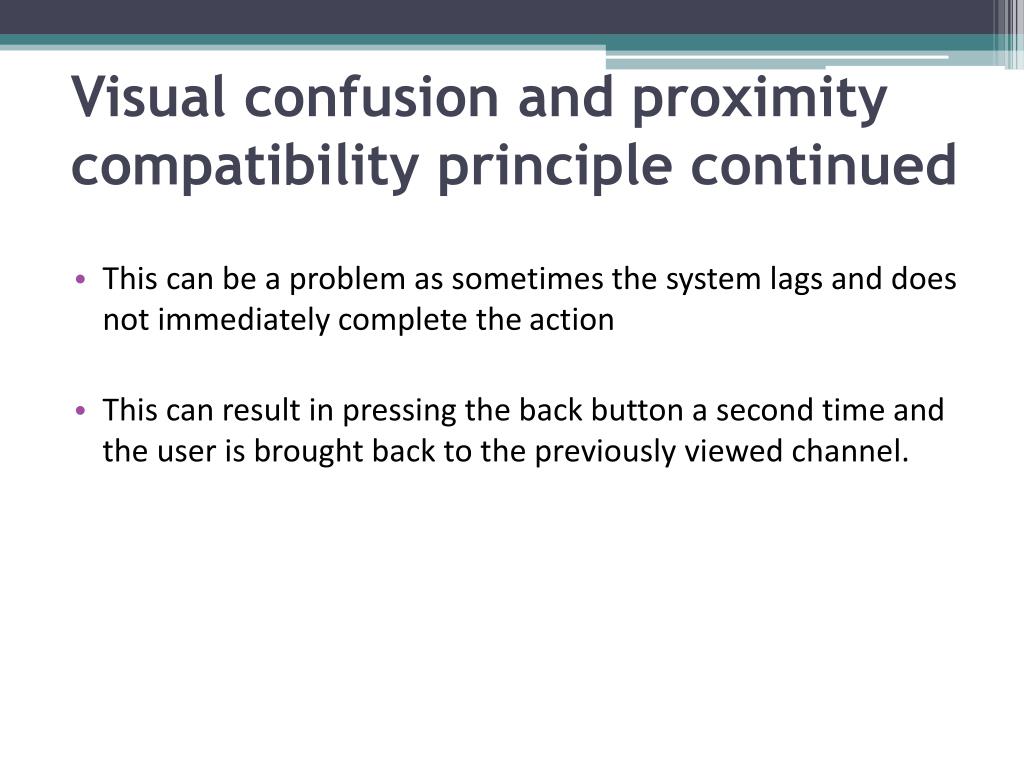 Visual confusion and proximity compatibility principle continued

• This can be a problem as sometimes the system lags and does not immediately complete the action

• This can result in pressing the back button a second time and the user is brought back to the previously viewed channel.